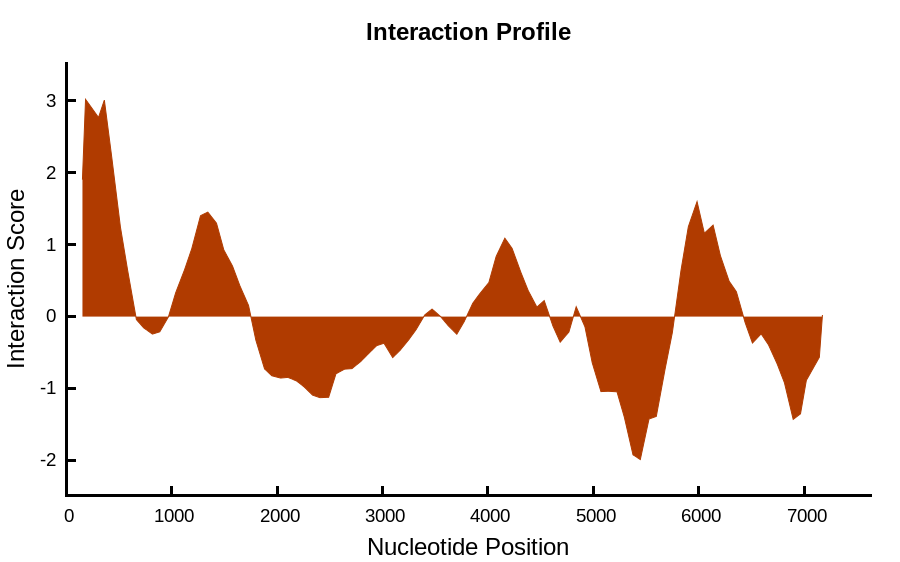 Interaction Profile

Interaction Score

3
2
1
0
-1
-2

0
1000
2000
3000
4000
5000
6000
7000

Nucleotide Position